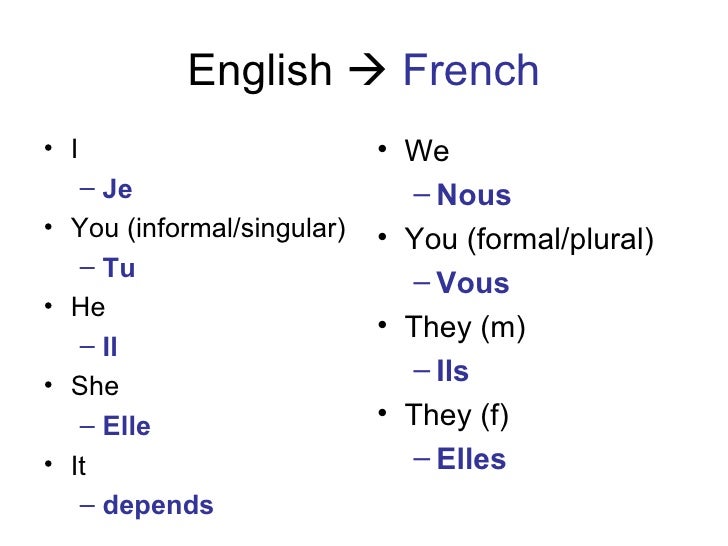 English → French

• I
– Je
• You (informal/singular)
– Tu
• He
– Il
• She
– Elle
• It
– depends

• We
– Nous
• You (formal/plural)
– Vous
• They (m)
– Ils
• They (f)
– Elles